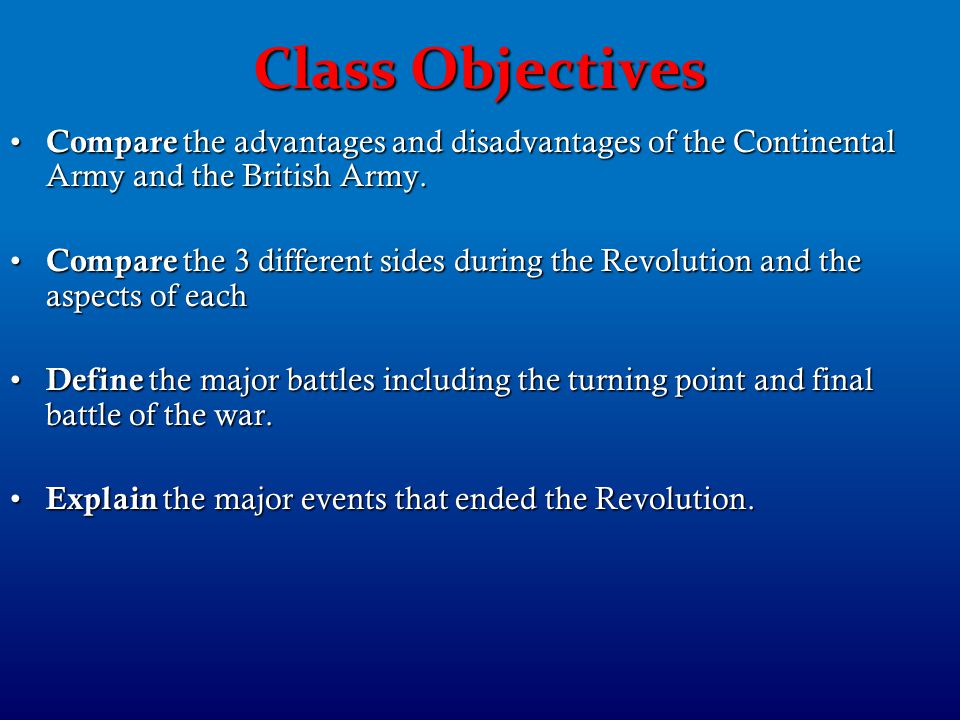 Class Objectives

• Compare the advantages and disadvantages of the Continental Army and the British Army.

• Compare the 3 different sides during the Revolution and the aspects of each

• Define the major battles including the turning point and final battle of the war.

• Explain the major events that ended the Revolution.